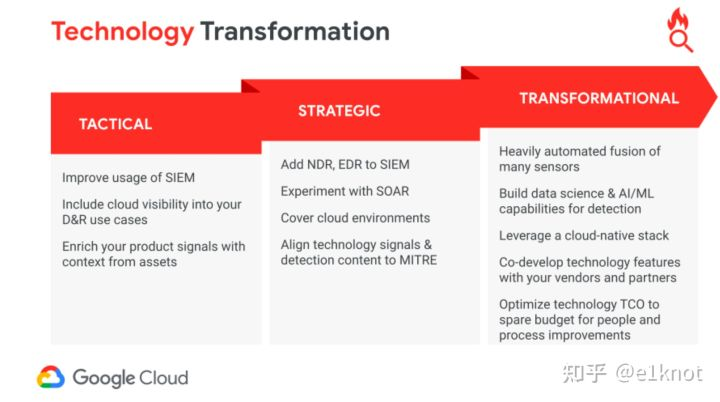 Technology Transformation

TACTICAL

Improve usage of SIEM

Include cloud visibility into your D&R use cases

Enrich your product signals with context from assets

STRATEGIC

Add NDR, EDR to SIEM

Experiment with SOAR

Cover cloud environments

Align technology signals & detection content to MITRE

TRANSFORMATIONAL

Heavily automated fusion of many sensors

Build data science & AI/ML capabilities for detection

Leverage a cloud-native stack

Co-develop technology features with your vendors and partners

Optimize technology TCO to spare budget for people and process improvements

Google Cloud

知乎 @e1knot